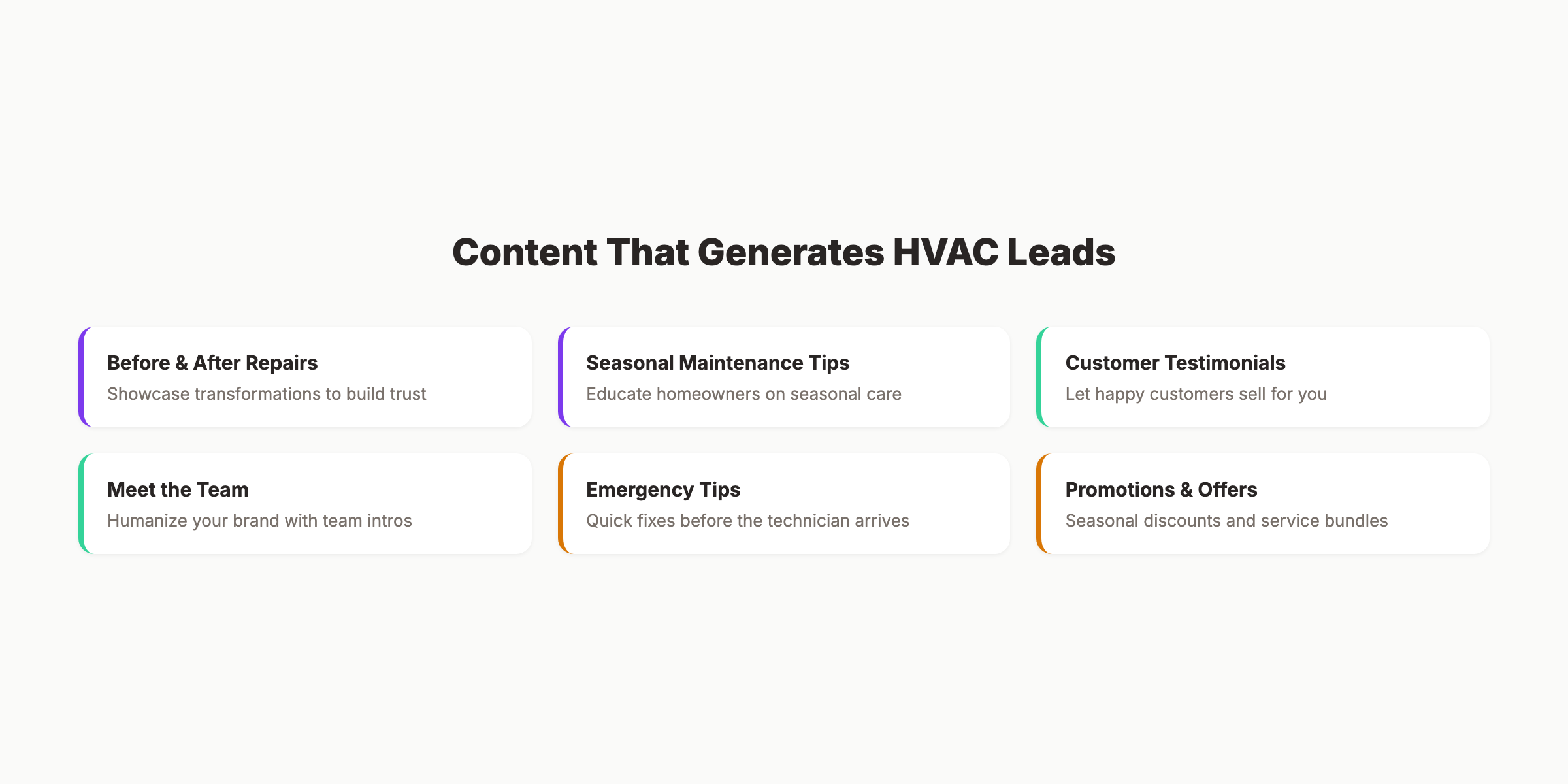 Content That Generates HVAC Leads

Before & After Repairs
Showcase transformations to build trust

Seasonal Maintenance Tips
Educate homeowners on seasonal care

Customer Testimonials
Let happy customers sell for you

Meet the Team
Humanize your brand with team intros

Emergency Tips
Quick fixes before the technician arrives

Promotions & Offers
Seasonal discounts and service bundles